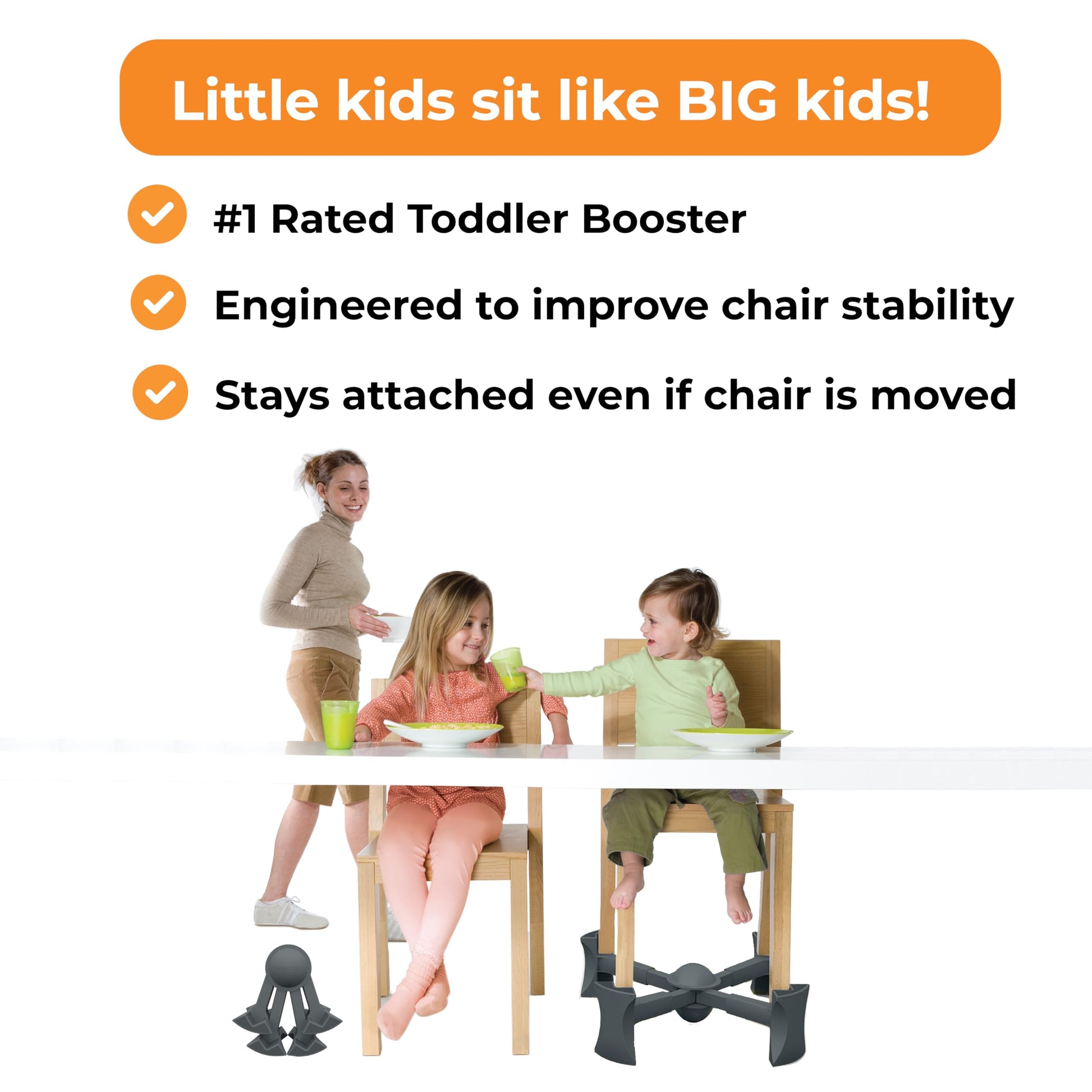 Little kids sit like BIG kids!

#1 Rated Toddler Booster

Engineered to improve chair stability

Stays attached even if chair is moved